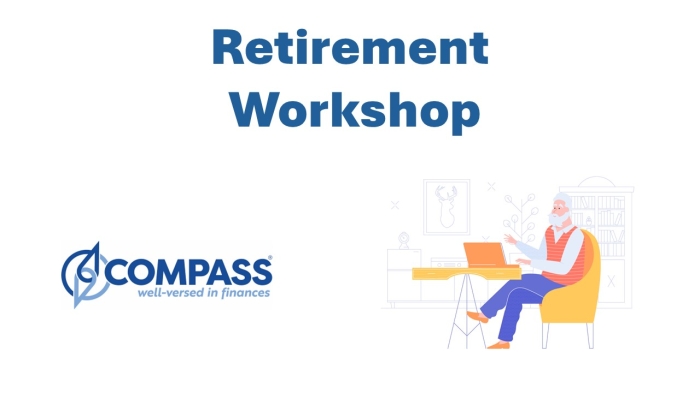 Retirement Workshop

COMPASS®
well-versed in finances